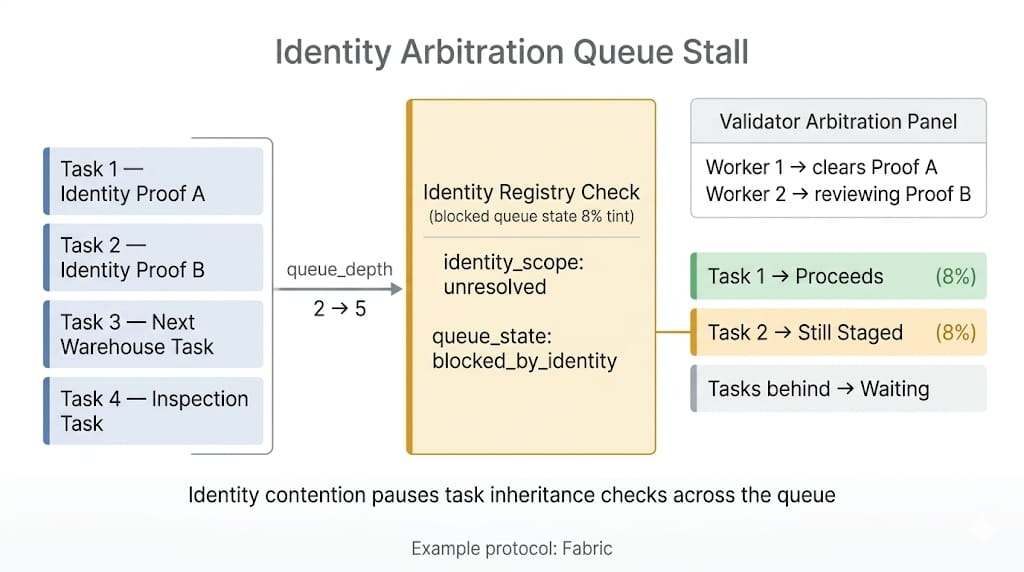 Identity Arbitration Queue Stall

Task 1 — Identity Proof A

Task 2 — Identity Proof B

Task 3 — Next Warehouse Task

Task 4 — Inspection Task

queue_depth
2 → 5

Identity Registry Check
(blocked queue state 8% tint)

identity_scope: unresolved

queue_state: blocked_by_identity

Validator Arbitration Panel

Worker 1 → clears Proof A
Worker 2 → reviewing Proof B

Task 1 → Proceeds (8%)

Task 2 → Still Staged (8%)

Tasks behind → Waiting

Identity contention pauses task inheritance checks across the queue

Example protocol: Fabric